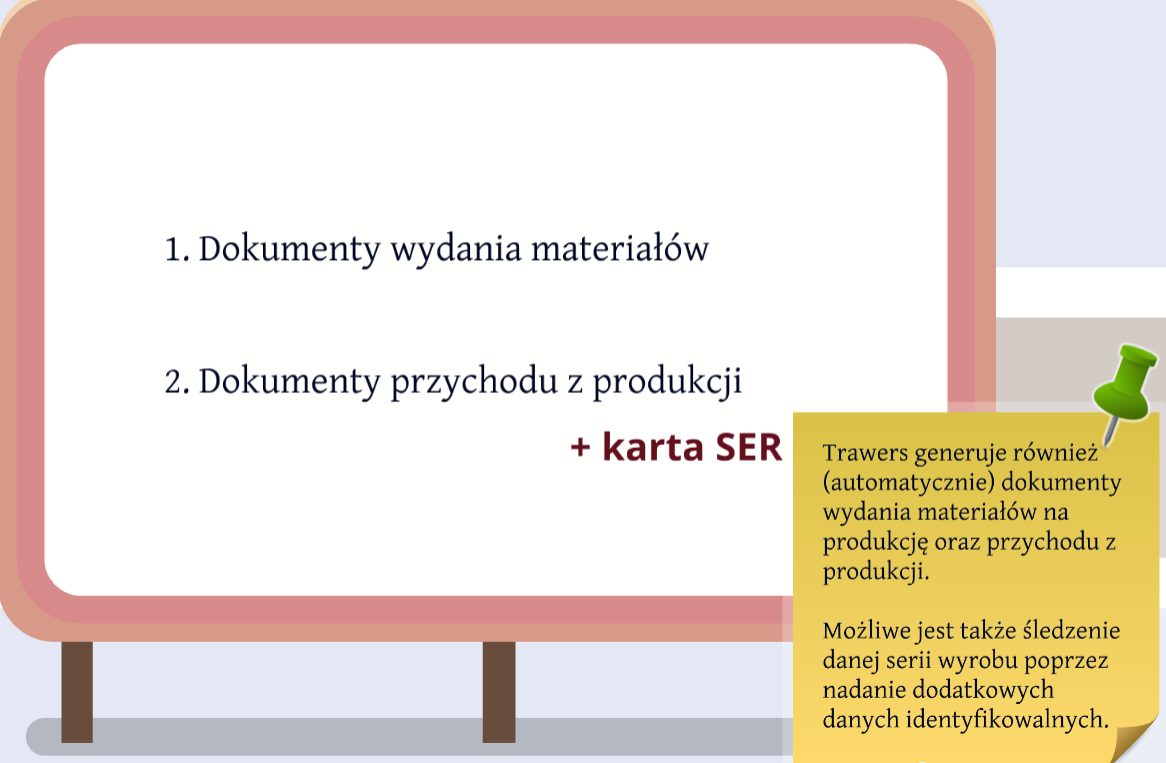 1. Dokumenty wydania materiałów

2. Dokumenty przychodu z produkcji

+ karta SER

Trawers generuje również (automatycznie) dokumenty wydania materiałów na produkcję oraz przychodu z produkcji.

Możliwe jest także śledzenie danej serii wyrobu poprzez nadanie dodatkowych danych identyfikowalnych.